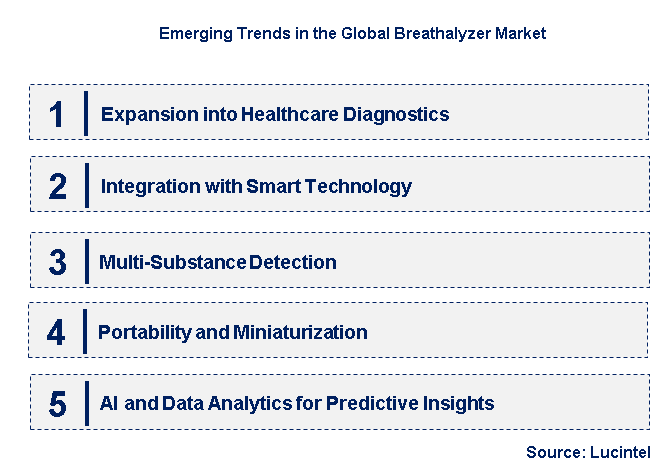 Emerging Trends in the Global Breathalyzer Market

1 Expansion into Healthcare Diagnostics

2 Integration with Smart Technology

3 Multi-Substance Detection

4 Portability and Miniaturization

5 AI and Data Analytics for Predictive Insights

Source: Lucintel